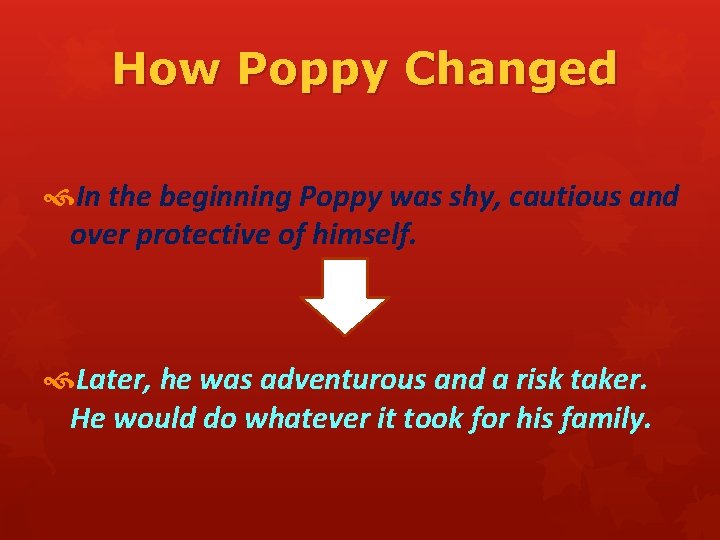 How Poppy Changed

In the beginning Poppy was shy, cautious and over protective of himself.

Later, he was adventurous and a risk taker. He would do whatever it took for his family.